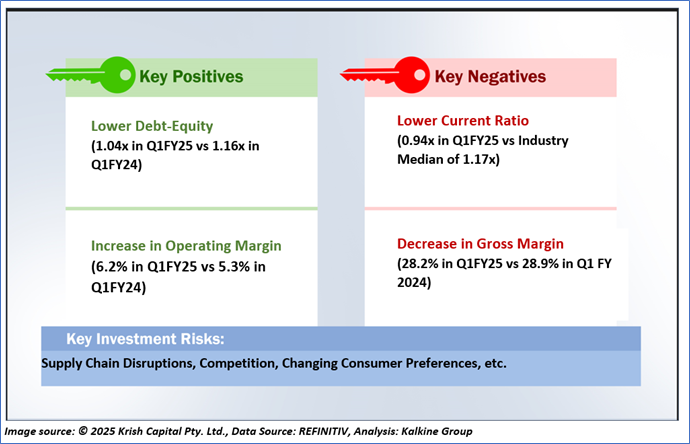 Key Positives

Lower Debt-Equity
(1.04x in Q1FY25 vs 1.16x in Q1FY24)

Increase in Operating Margin
(6.2% in Q1FY25 vs 5.3% in Q1FY24)

Key Negatives

Lower Current Ratio
(0.94x in Q1FY25 vs Industry Median of 1.17x)

Decrease in Gross Margin
(28.2% in Q1FY25 vs 28.9% in Q1 FY 2024)

Key Investment Risks:
Supply Chain Disruptions, Competition, Changing Consumer Preferences, etc.

Image source: © 2025 Krish Capital Pty. Ltd., Data Source: REFINITIV, Analysis: Kalkine Group